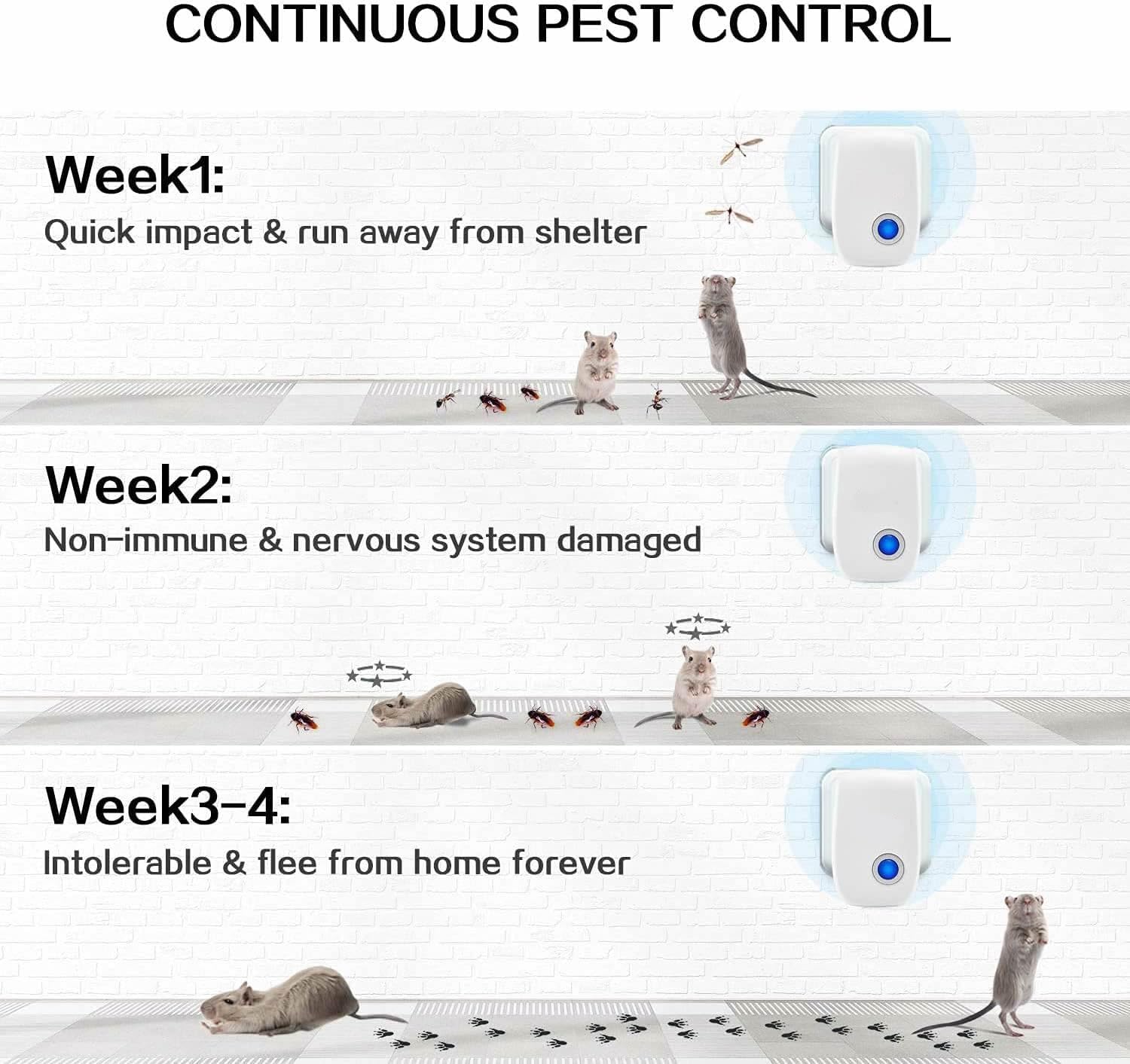 CONTINUOUS PEST CONTROL

Week1:
Quick impact & run away from shelter

Week2:
Non-immune & nervous system damaged

Week3-4:
Intolerable & flee from home forever